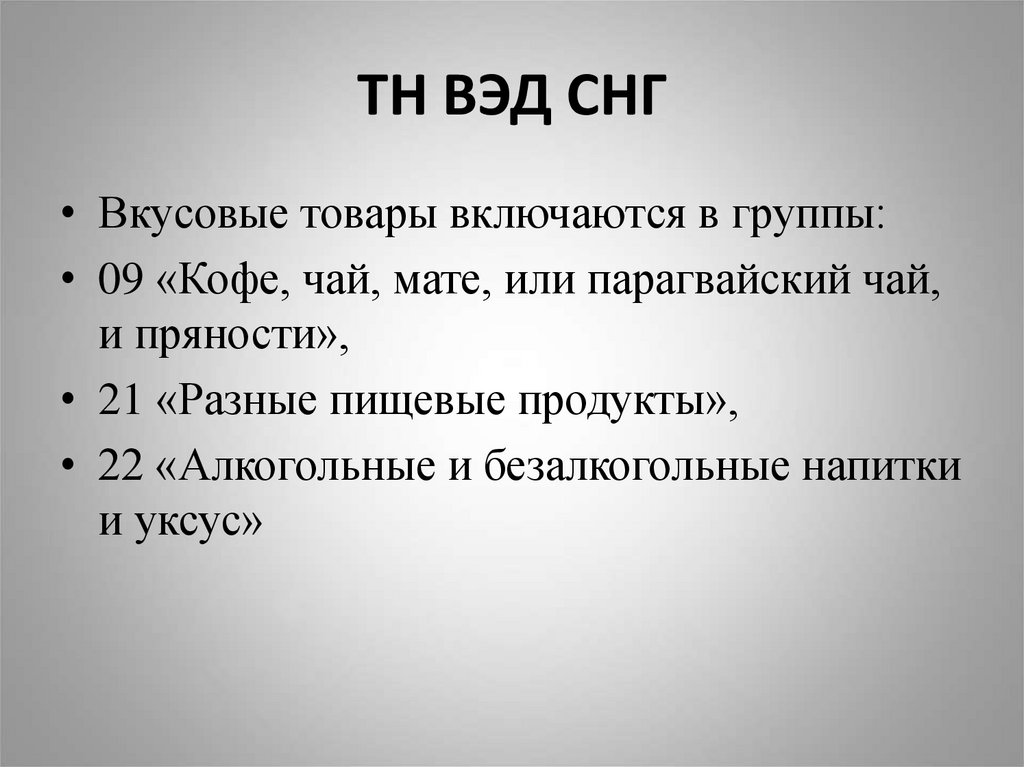 ТН ВЭД СНГ

• Вкусовые товары включаются в группы:
• 09 «Кофе, чай, мате, или парагвайский чай, и пряности»,
• 21 «Разные пищевые продукты»,
• 22 «Алкогольные и безалкогольные напитки и уксус»